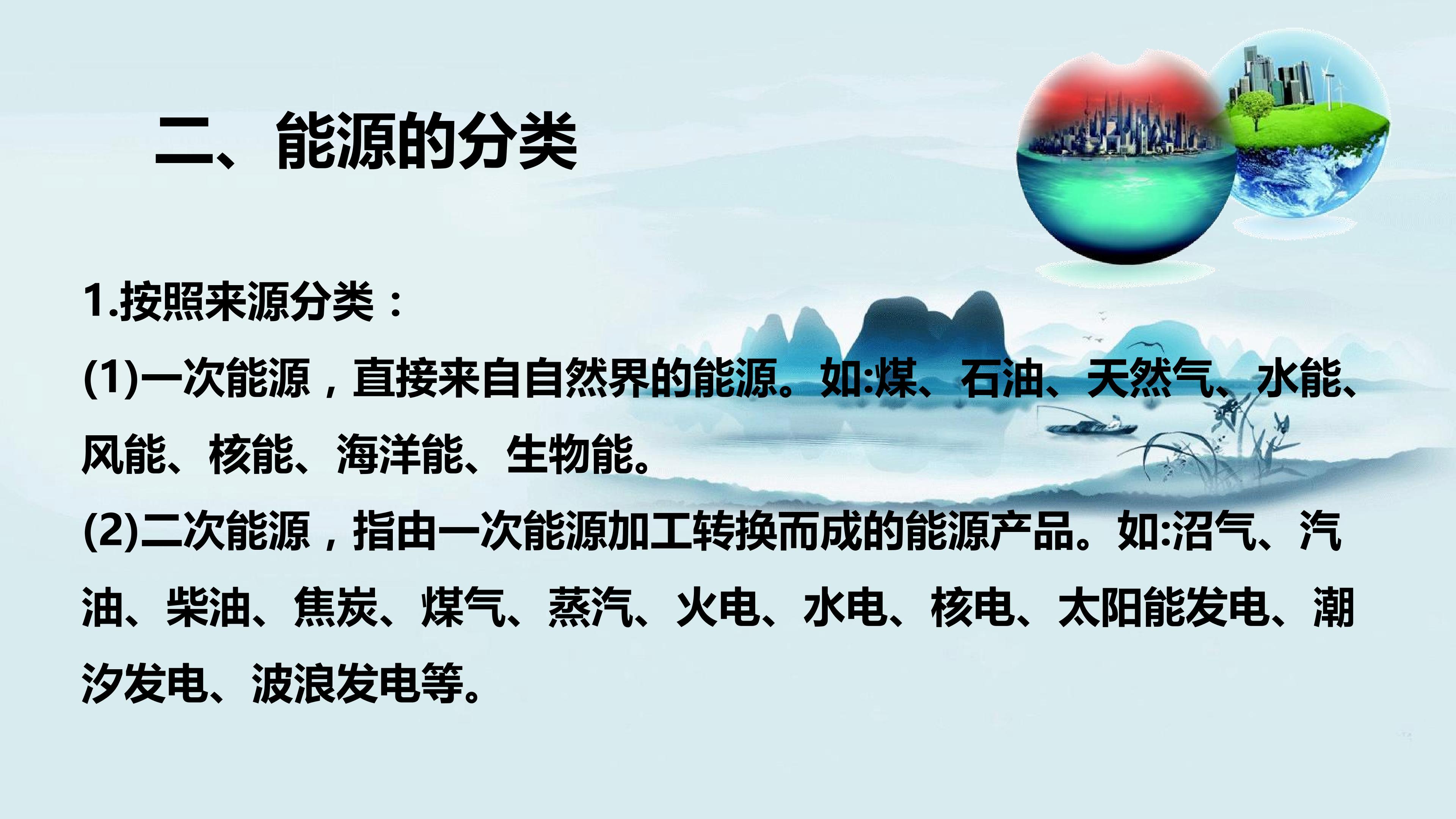 二、能源的分类

1.按照来源分类：

(1)一次能源，直接来自自然界的能源。如:煤、石油、天然气、水能、风能、核能、海洋能、生物能。

(2)二次能源，指由一次能源加工转换而成的能源产品。如:沼气、汽油、柴油、焦炭、煤气、蒸汽、火电、水电、核电、太阳能发电、潮汐发电、波浪发电等。